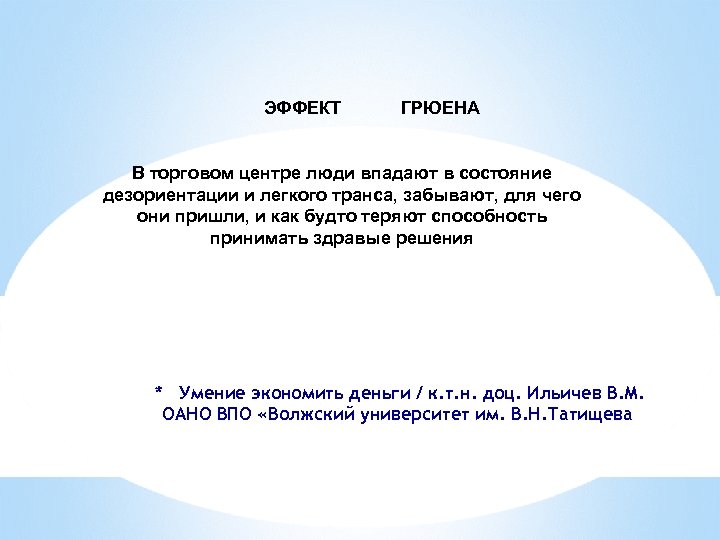 ЭФФЕКТ ГРЮЕНА

В торговом центре люди впадают в состояние дезориентации и легкого транса, забывают, для чего они пришли, и как будто теряют способность принимать здравые решения

* Умение экономить деньги / к.т.н. доц. Ильичев В.М. ОАНО ВПО «Волжский университет им. В.Н.Татищева